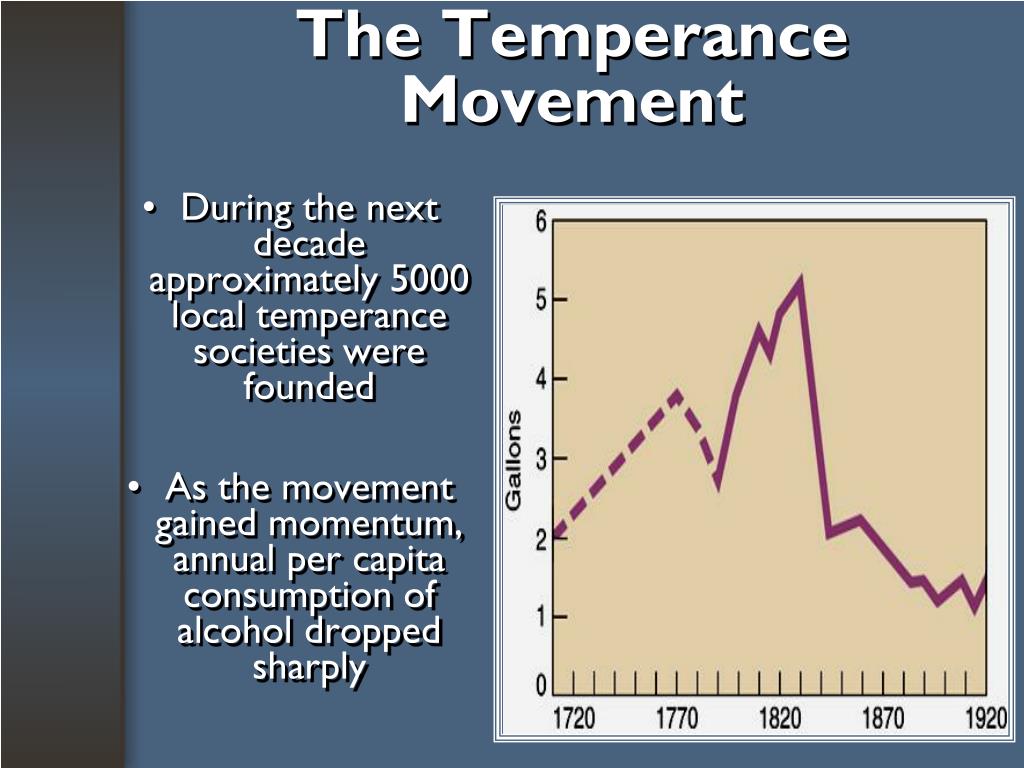 The Temperance Movement

• During the next decade approximately 5000 local temperance societies were founded

• As the movement gained momentum, annual per capita consumption of alcohol dropped sharply

Gallons
6
5
4
3
2
1
0
1720
1770
1820
1870
1920